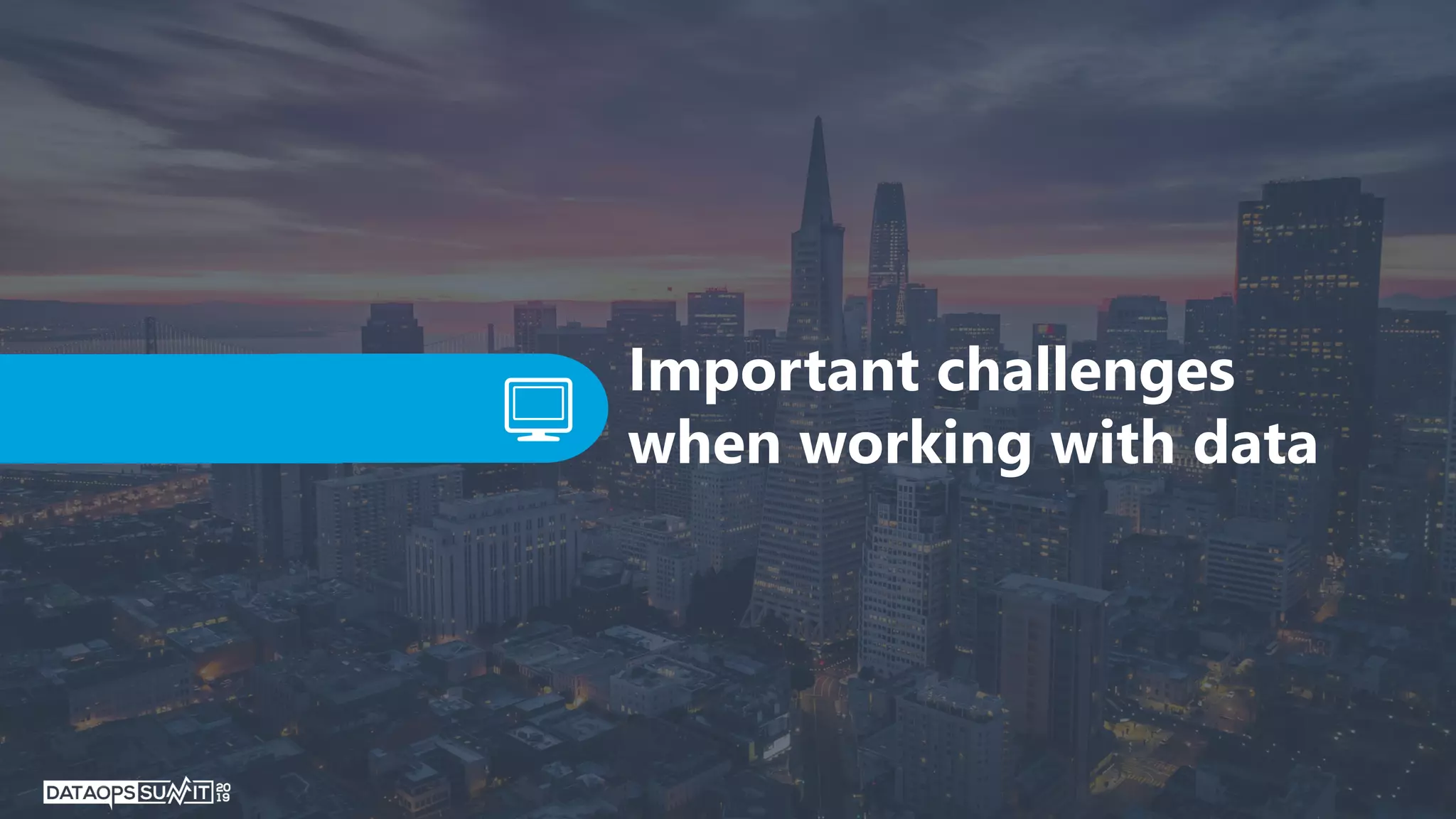 Important challenges when working with data

DATAOPS SUMMIT 2019